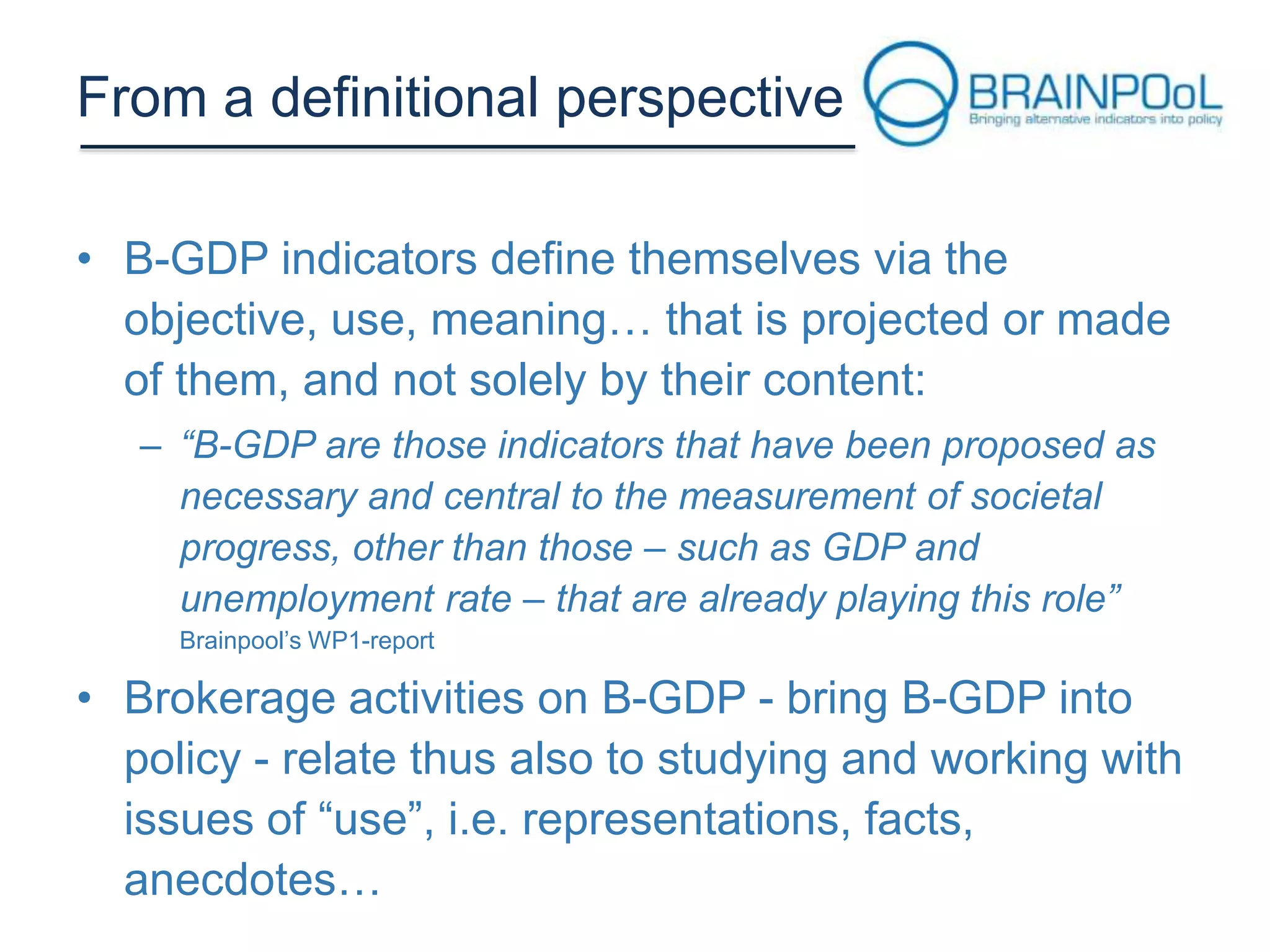 From a definitional perspective

BRAINPOoL
Bringing alternative indicators into policy

• B-GDP indicators define themselves via the objective, use, meaning… that is projected or made of them, and not solely by their content:
  – “B-GDP are those indicators that have been proposed as necessary and central to the measurement of societal progress, other than those – such as GDP and unemployment rate – that are already playing this role” Brainpool’s WP1-report

• Brokerage activities on B-GDP - bring B-GDP into policy - relate thus also to studying and working with issues of “use”, i.e. representations, facts, anecdotes…